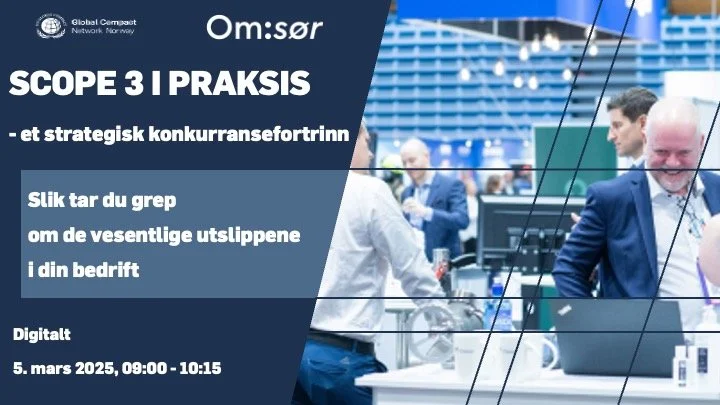 Global Compact Network Norway

Om:sør

SCOPE 3 I PRAKSIS

- et strategisk konkurransefortrinn

Slik tar du grep om de vesentlige utslippene i din bedrift

Digitalt

5. mars 2025, 09:00 - 10:15